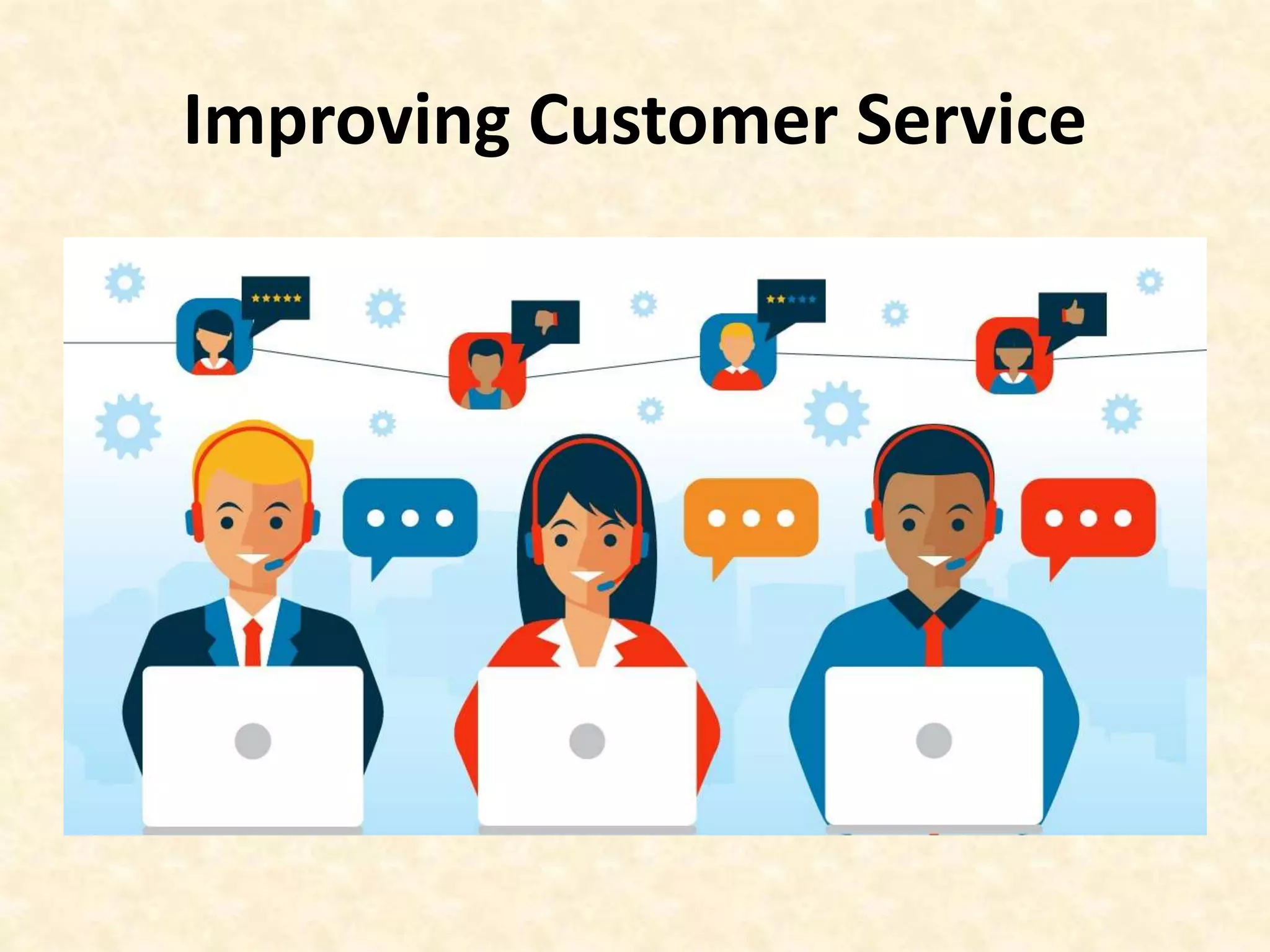 Improving Customer Service